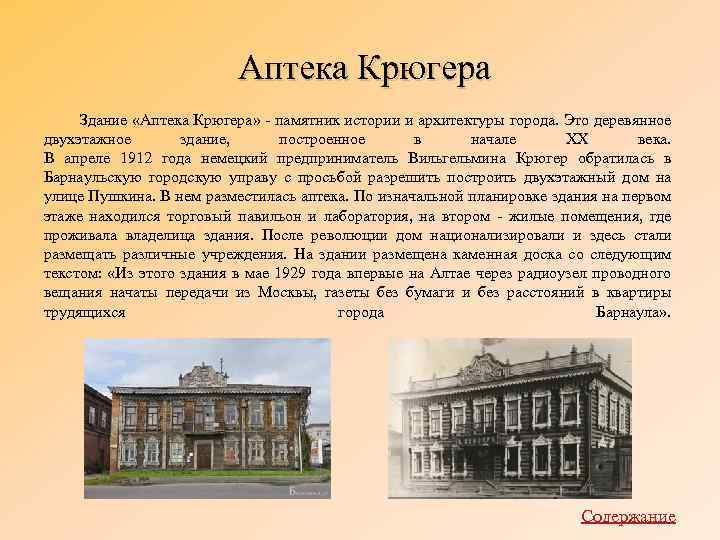 Аптека Крюгера

Здание «Аптека Крюгера» - памятник истории и архитектуры города. Это деревянное двухэтажное здание, построенное в начале XX века.
В апреле 1912 года немецкий предприниматель Вильгельмина Крюгер обратилась в Барнаульскую городскую управу с просьбой разрешить построить двухэтажный дом на улице Пушкина. В нем разместилась аптека. По изначальной планировке здания на первом этаже находился торговый павильон и лаборатория, на втором - жилые помещения, где проживала владелица здания. После революции дом национализировали и здесь стали размещать различные учреждения. На здании размещена каменная доска со следующим текстом: «Из этого здания в мае 1929 года впервые на Алтае через радиоузел проводного вещания начаты передачи из Москвы, газеты без бумаги и без расстояний в квартиры трудящихся города Барнаула».

Содержание